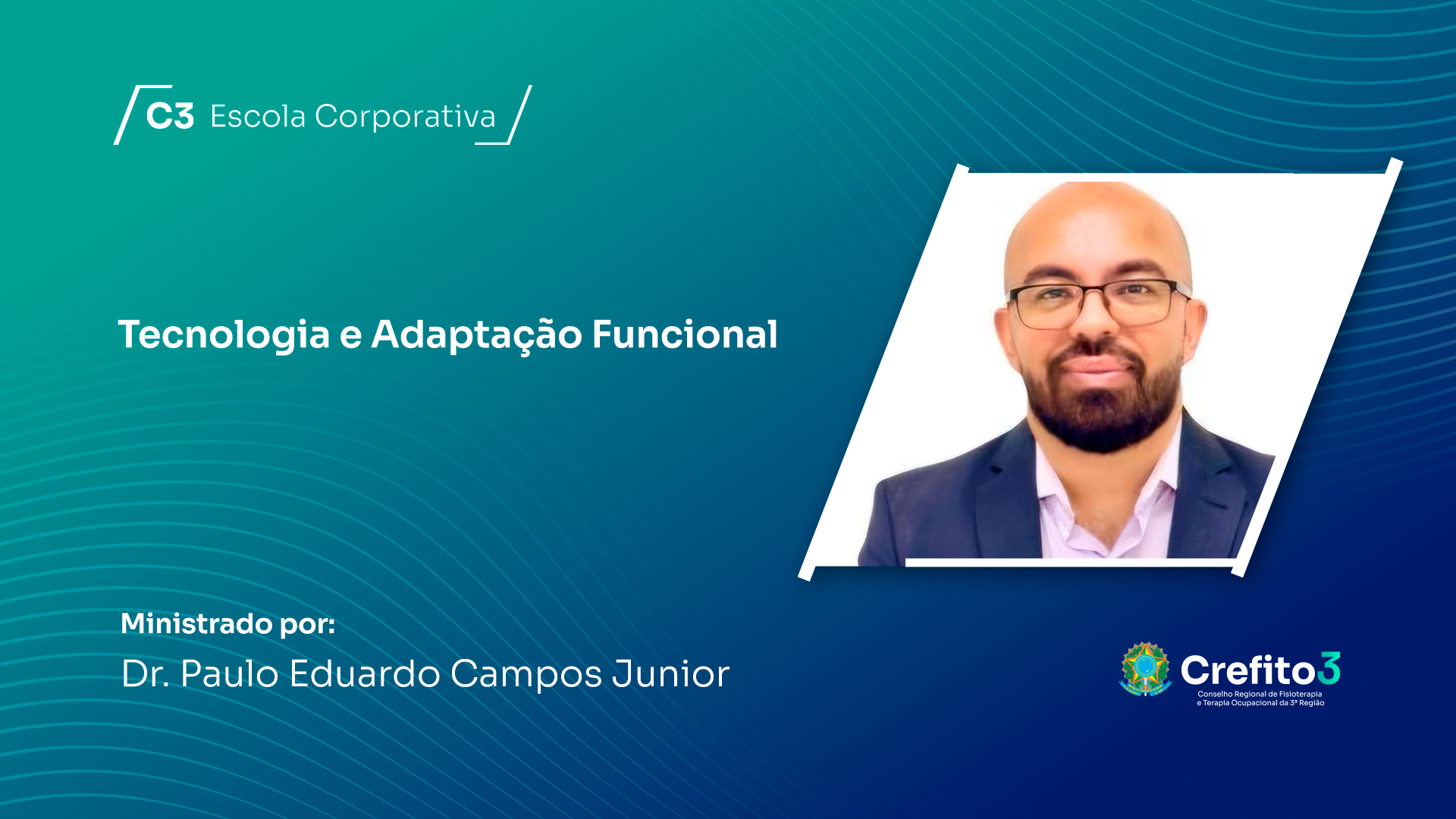 C3 Escola Corporativa

Tecnologia e Adaptação Funcional

Ministrado por:
Dr. Paulo Eduardo Campos Junior

Crefito3
Conselho Regional de Fisioterapia e Terapia Ocupacional da 3ª Região